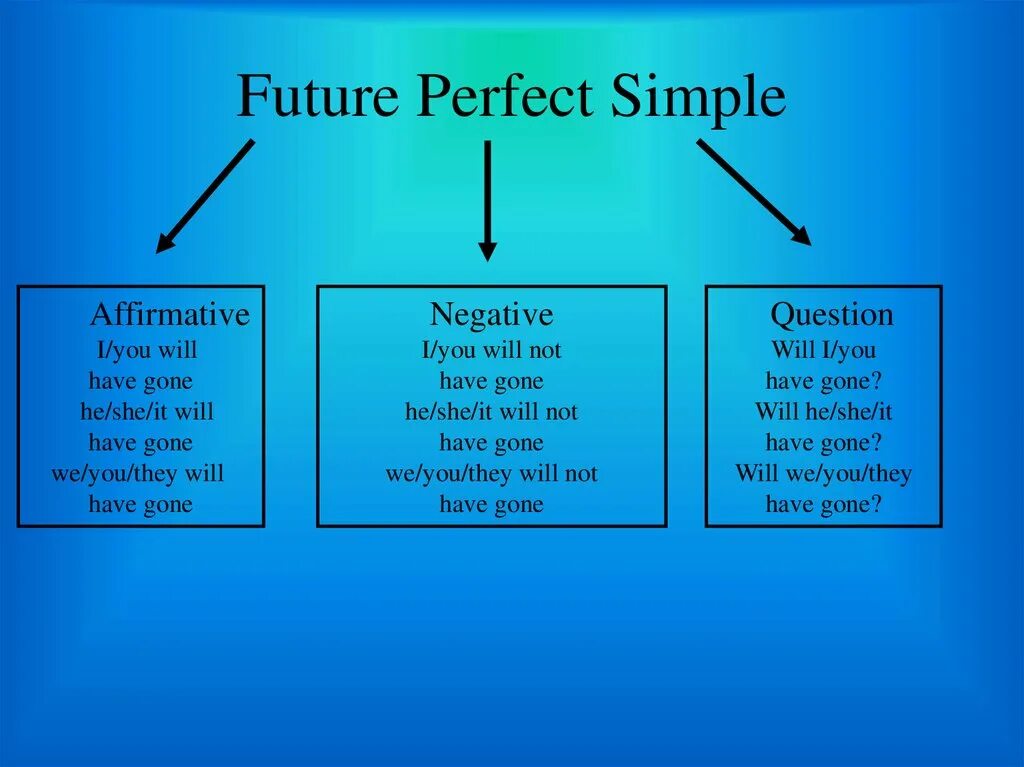 Future Perfect Simple

Affirmative
I/you will
have gone
he/she/it will
have gone
we/you/they will
have gone

Negative
I/you will not
have gone
he/she/it will not
have gone
we/you/they will not
have gone

Question
Will I/you
have gone?
Will he/she/it
have gone?
Will we/you/they
have gone?